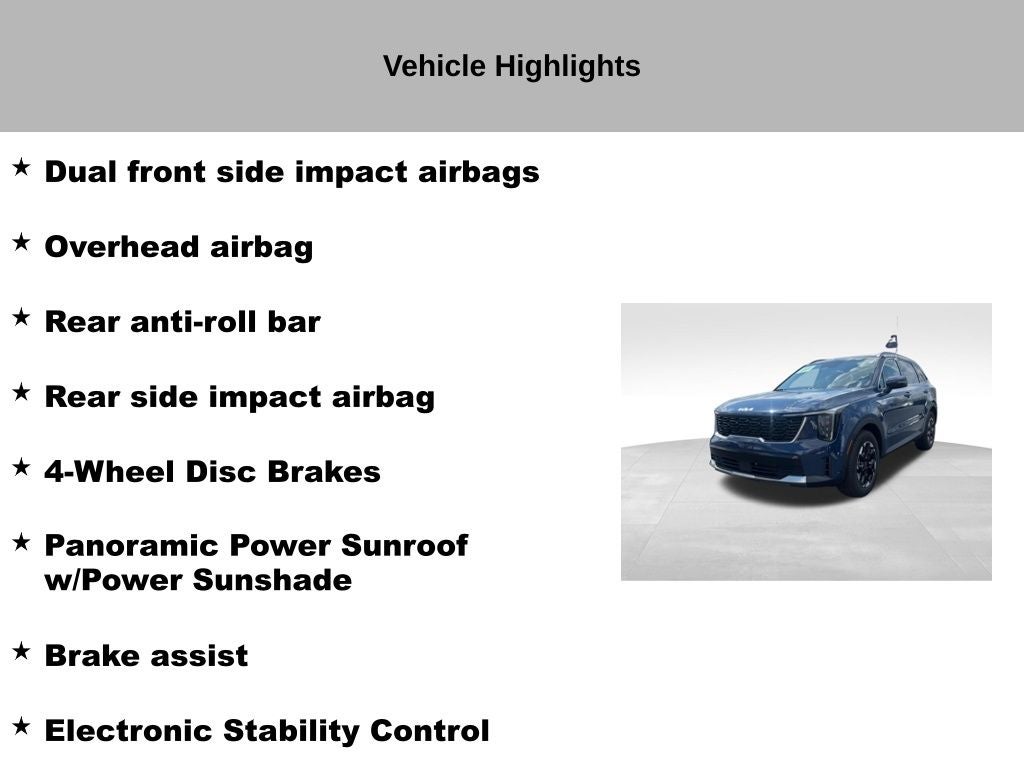 Vehicle Highlights

★ Dual front side impact airbags

★ Overhead airbag

★ Rear anti-roll bar

★ Rear side impact airbag

★ 4-Wheel Disc Brakes

★ Panoramic Power Sunroof w/Power Sunshade

★ Brake assist

★ Electronic Stability Control